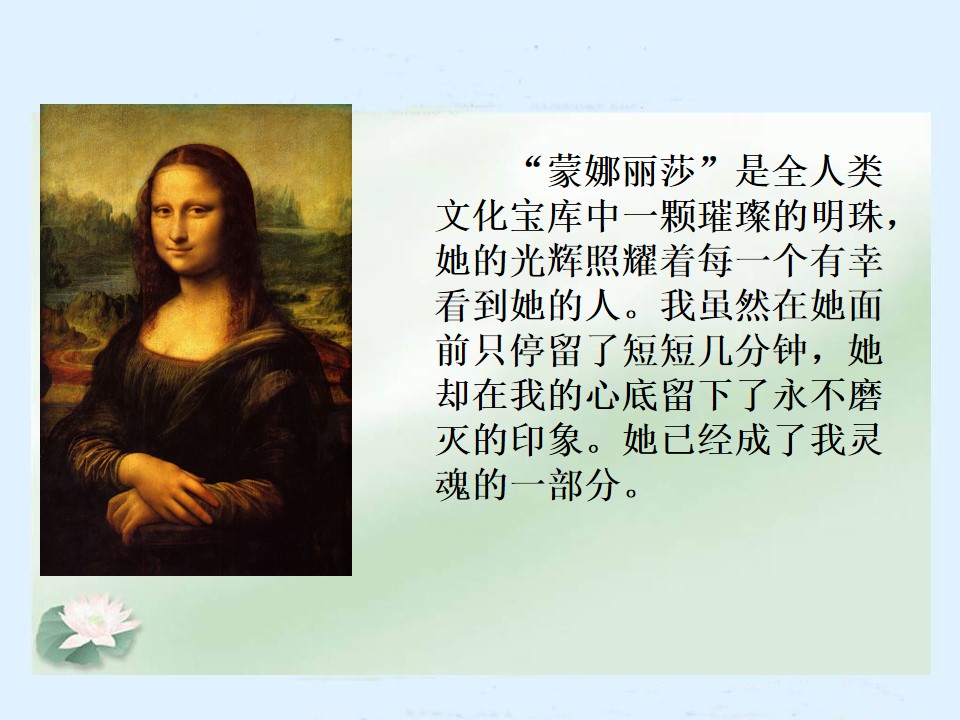 “蒙娜丽莎”是全人类文化宝库中一颗璀璨的明珠，她的光辉照耀着每一个有幸看到她的人。我虽然在她面前只停留了短短几分钟，她却在我的心底留下了永不磨灭的印象。她已经成了我灵魂的一部分。